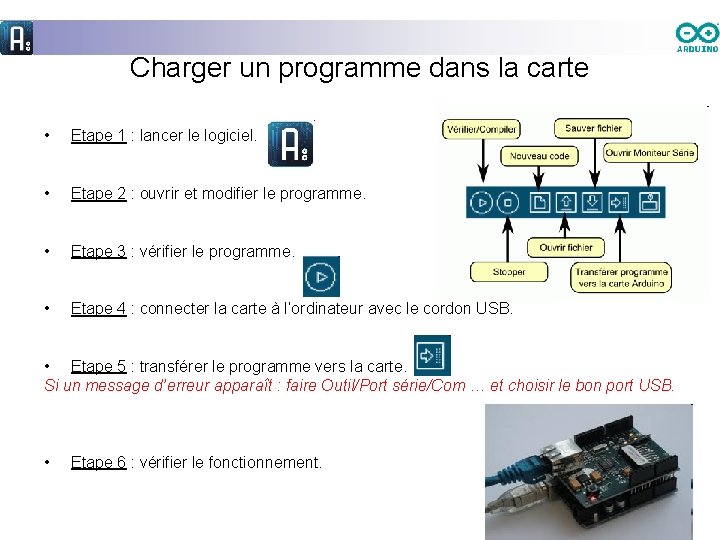 ARDUINO

Charger un programme dans la carte

• Etape 1 : lancer le logiciel.

• Etape 2 : ouvrir et modifier le programme.

• Etape 3 : vérifier le programme.

• Etape 4 : connecter la carte à l'ordinateur avec le cordon USB.

• Etape 5 : transférer le programme vers la carte.
Si un message d'erreur apparaît : faire Outil/Port série/Com … et choisir le bon port USB.

• Etape 6 : vérifier le fonctionnement.

Vérifier/Compiler
Sauver fichier
Nouveau code
Ouvrir Moniteur Série
Ouvrir fichier
Stopper
Transférer programme vers la carte Arduino